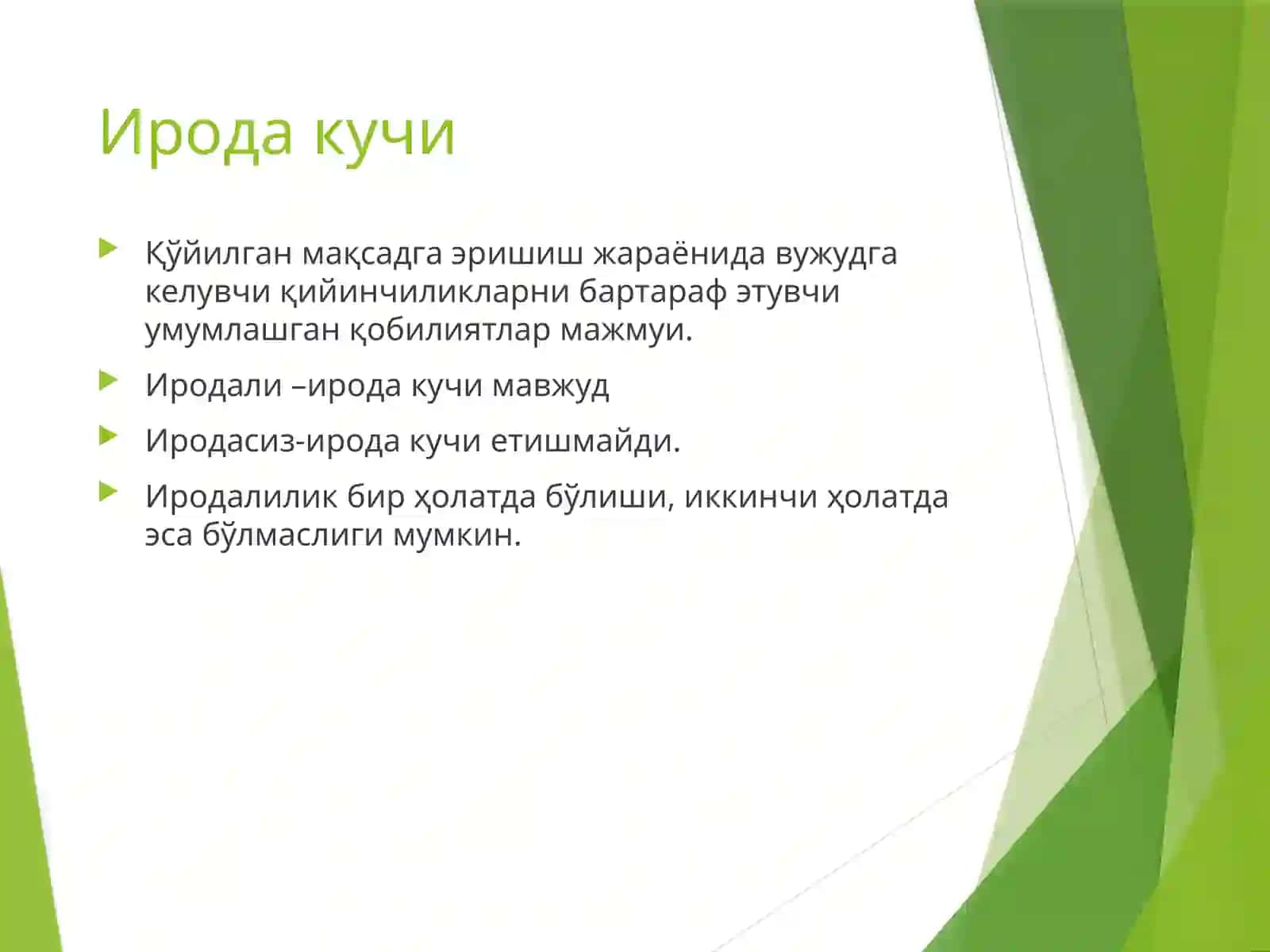 Ирода кучи

Қўйилган мақсадга эришиш жараёнида вужудга келувчи қийинчиликларни бартараф этувчи умумлашган қобилиятлар мажмуи.

Иродали –ирода кучи мавжуд

Иродасиз-ирода кучи етишмайди.

Иродалилик бир ҳолатда бўлиши, иккинчи ҳолатда эса бўлмаслиги мумкин.